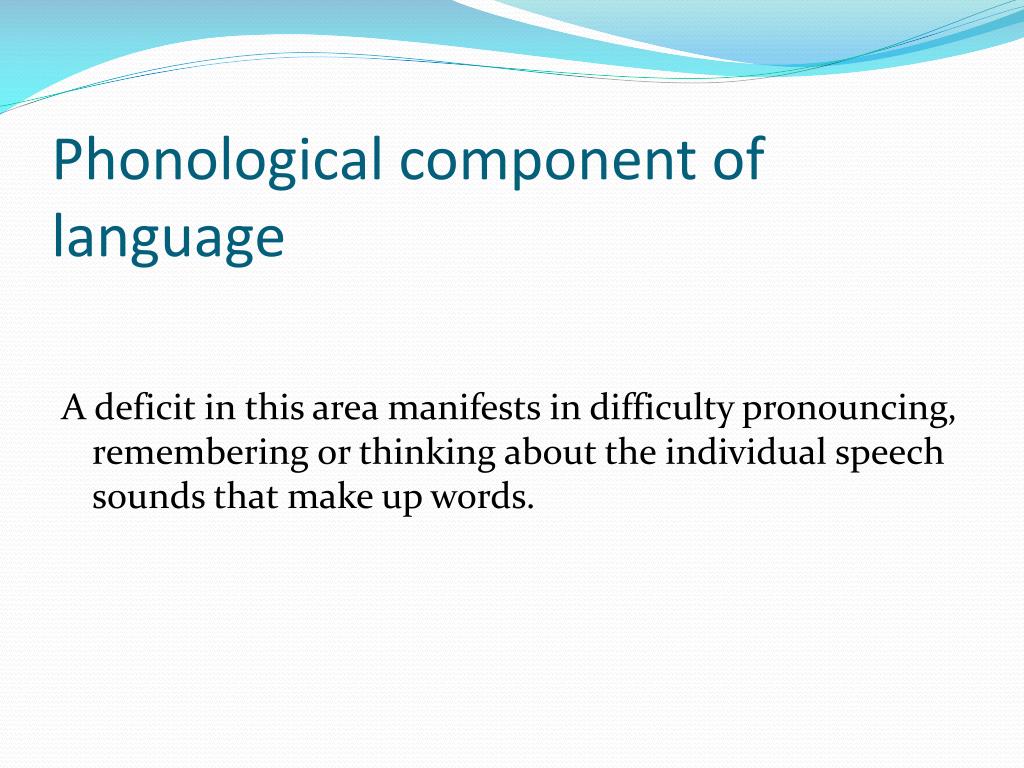 Phonological component of language

A deficit in this area manifests in difficulty pronouncing, remembering or thinking about the individual speech sounds that make up words.